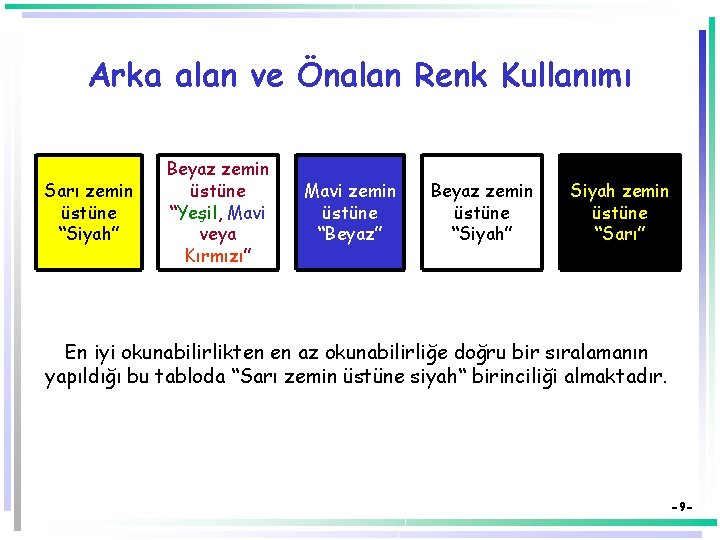 Arka alan ve Önalan Renk Kullanımı

Sarı zemin üstüne "Siyah"

Beyaz zemin üstüne "Yeşil, Mavi veya Kırmızı"

Mavi zemin üstüne "Beyaz"

Beyaz zemin üstüne "Siyah"

Siyah zemin üstüne "Sarı"

En iyi okunabilirlikten en az okunabilirliğe doğru bir sıralamanın yapıldığı bu tabloda "Sarı zemin üstüne siyah" birinciliği almaktadır.

-9-